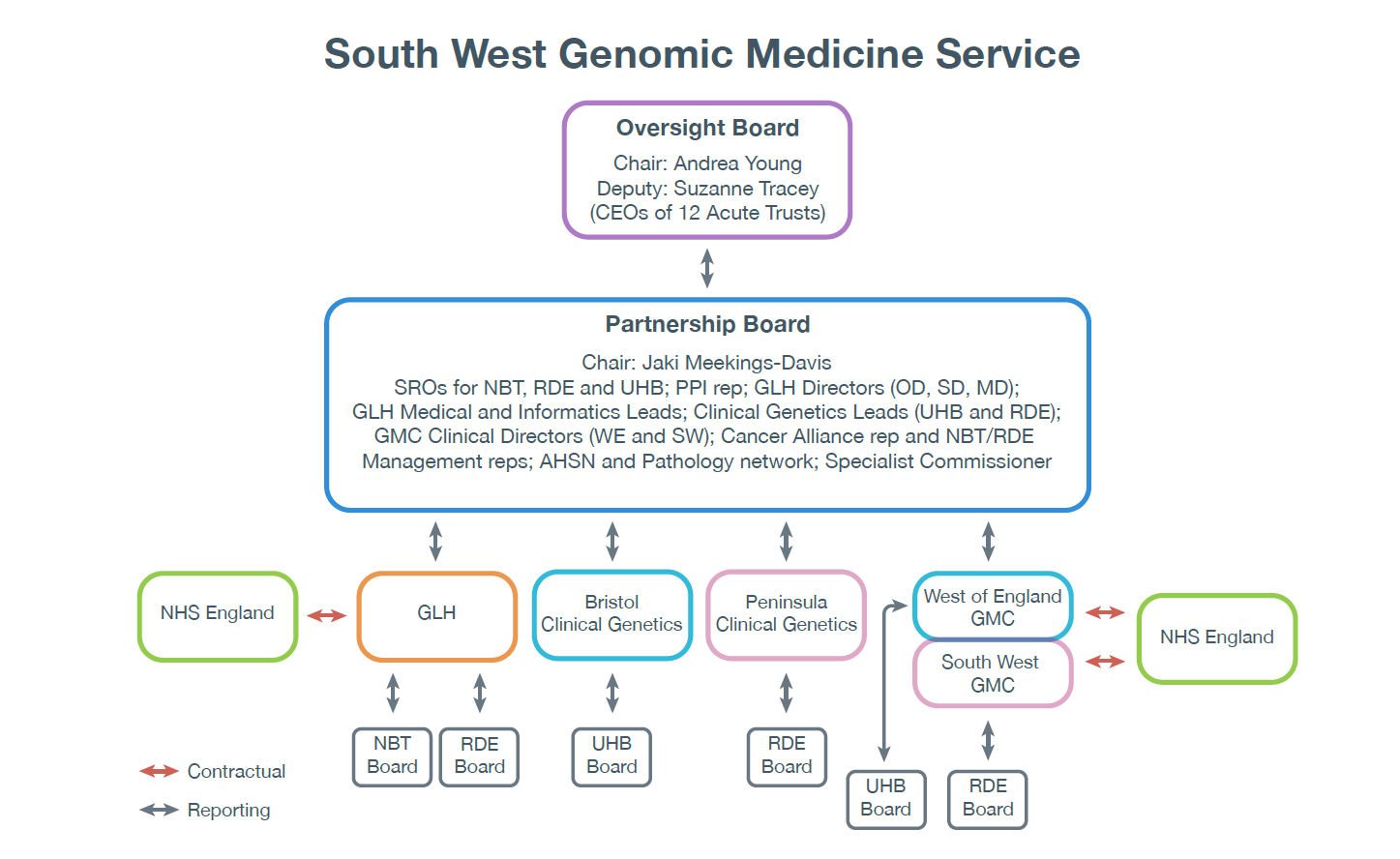 South West Genomic Medicine Service

Oversight Board
Chair: Andrea Young
Deputy: Suzanne Tracey
(CEOs of 12 Acute Trusts)

Partnership Board
Chair: Jaki Meekings-Davis
SROs for NBT, RDE and UHB; PPI rep; GLH Directors (OD, SD, MD);
GLH Medical and Informatics Leads; Clinical Genetics Leads (UHB and RDE);
GMC Clinical Directors (WE and SW); Cancer Alliance rep and NBT/RDE
Management reps; AHSN and Pathology network; Specialist Commissioner

NHS England

GLH

Bristol Clinical Genetics

Peninsula Clinical Genetics

West of England GMC

South West GMC

NHS England

NBT Board

RDE Board

UHB Board

RDE Board

UHB Board

RDE Board

Contractual

Reporting